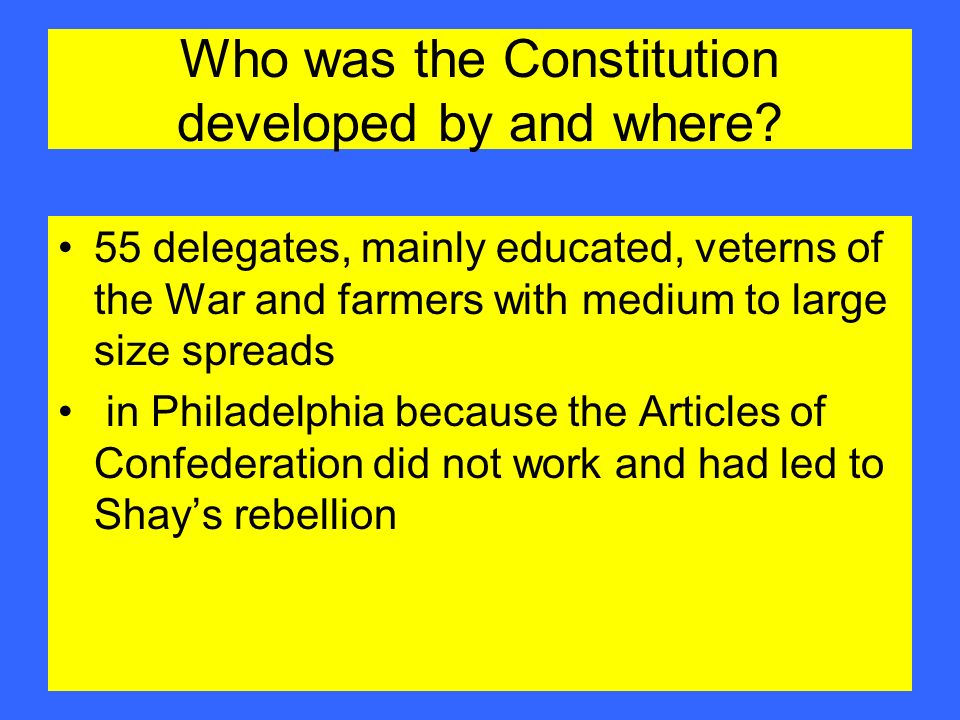 Who was the Constitution developed by and where?

• 55 delegates, mainly educated, veterns of the War and farmers with medium to large size spreads

• in Philadelphia because the Articles of Confederation did not work and had led to Shay’s rebellion